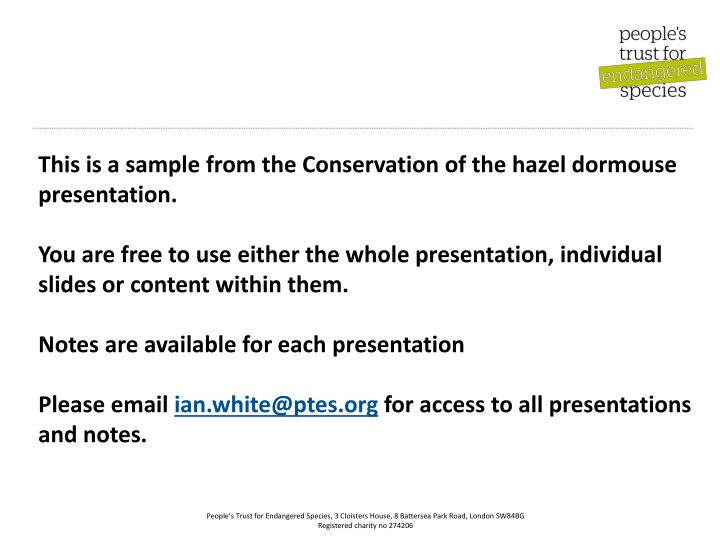 people's trust for endangered species

This is a sample from the Conservation of the hazel dormouse presentation.

You are free to use either the whole presentation, individual slides or content within them.

Notes are available for each presentation

Please email ian.white@ptes.org for access to all presentations and notes.

People's Trust for Endangered Species, 3 Cloisters House, 8 Battersea Park Road, London SW84BG
Registered charity no 274206